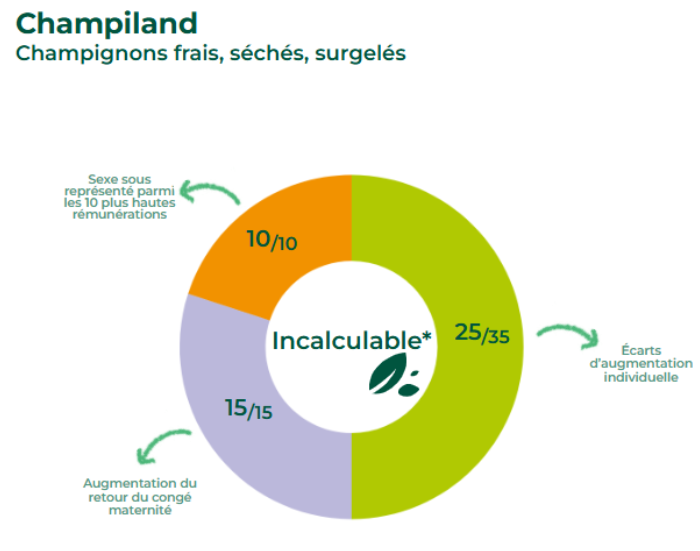 Champiland
Champignons frais, séchés, surgelés

Sexe sous représenté parmi les 10 plus hautes rémunérations

10/10

Incalculable*

25/35

Écarts d'augmentation individuelle

15/15

Augmentation du retour du congé maternité